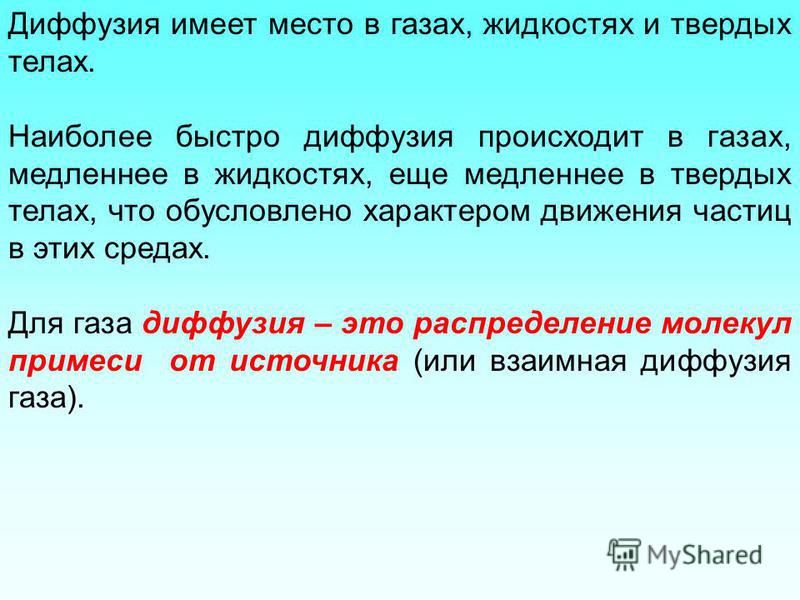 Диффузия имеет место в газах, жидкостях и твердых телах.

Наиболее быстро диффузия происходит в газах, медленнее в жидкостях, еще медленнее в твердых телах, что обусловлено характером движения частиц в этих средах.

Для газа диффузия – это распределение молекул примеси от источника (или взаимная диффузия газа).

MyShared